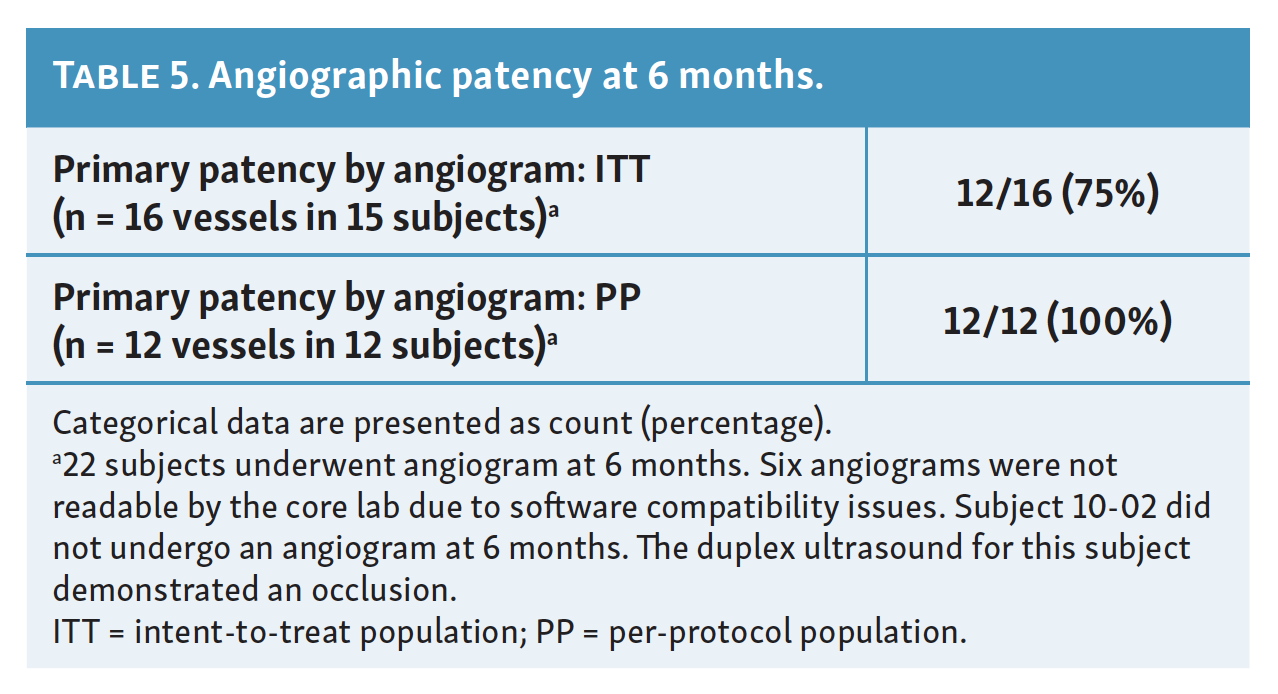 TABLE 5. Angiographic patency at 6 months.

| Primary patency by angiogram: ITT (n = 16 vessels in 15 subjects)$^a$ | 12/16 (75%) |
|---|---|
| Primary patency by angiogram: PP (n = 12 vessels in 12 subjects)$^a$ | 12/12 (100%) |

Categorical data are presented as count (percentage).
$^a$22 subjects underwent angiogram at 6 months. Six angiograms were not readable by the core lab due to software compatibility issues. Subject 10-02 did not undergo an angiogram at 6 months. The duplex ultrasound for this subject demonstrated an occlusion.
ITT = intent-to-treat population; PP = per-protocol population.